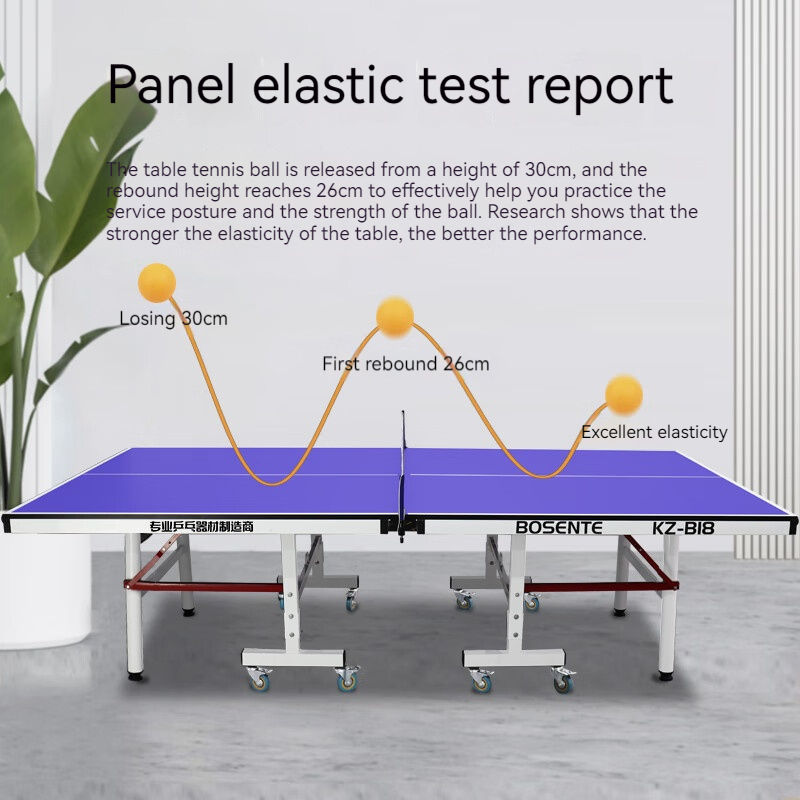 Panel elastic test report

The table tennis ball is released from a height of 30cm, and the rebound height reaches 26cm to effectively help you practice the service posture and the strength of the ball. Research shows that the stronger the elasticity of the table, the better the performance.

Losing 30cm

First rebound 26cm

Excellent elasticity

专业乒乓器材制造商

BOSENTE KZ-B18